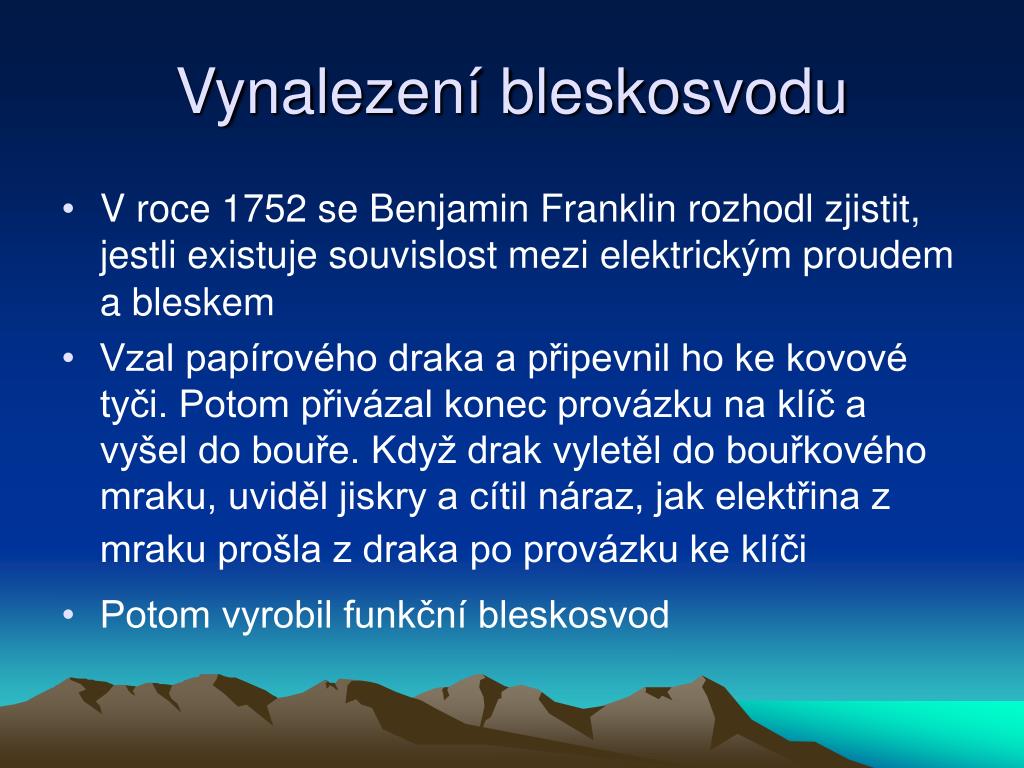 Vynalezení bleskosvodu

• V roce 1752 se Benjamin Franklin rozhodl zjistit, jestli existuje souvislost mezi elektrickým proudem a bleskem

• Vzal papírového draka a připevnil ho ke kovové tyči. Potom přivázal konec provázku na klíč a vyšel do bouře. Když drak vyletěl do bouřkového mraku, uviděl jiskry a cítil náraz, jak elektřina z mraku prošla z draka po provázku ke klíči

• Potom vyrobil funkční bleskosvod